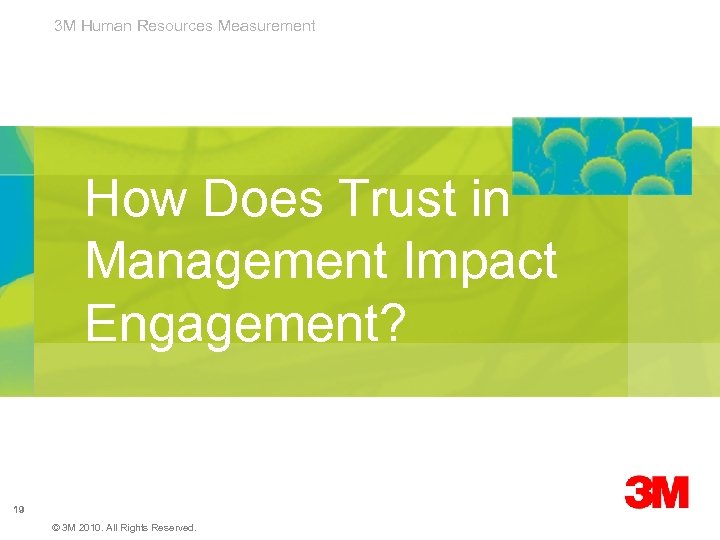 3M Human Resources Measurement

How Does Trust in Management Impact Engagement?

3M

19

© 3M 2010. All Rights Reserved.